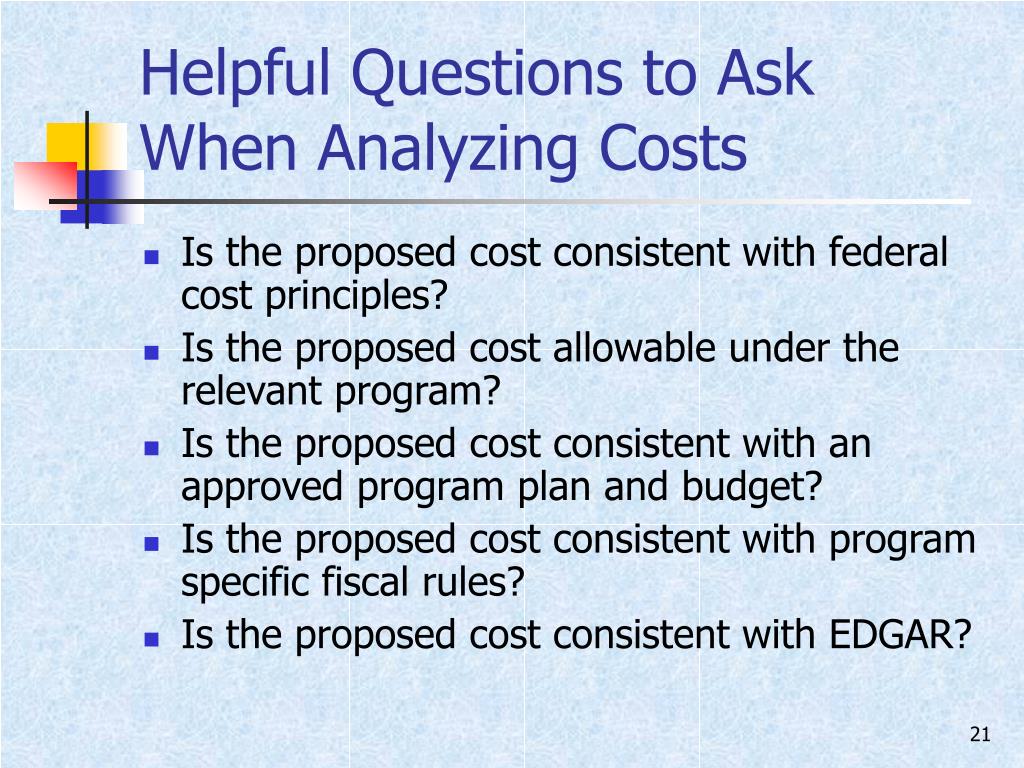 Helpful Questions to Ask When Analyzing Costs

- Is the proposed cost consistent with federal cost principles?
- Is the proposed cost allowable under the relevant program?
- Is the proposed cost consistent with an approved program plan and budget?
- Is the proposed cost consistent with program specific fiscal rules?
- Is the proposed cost consistent with EDGAR?

21